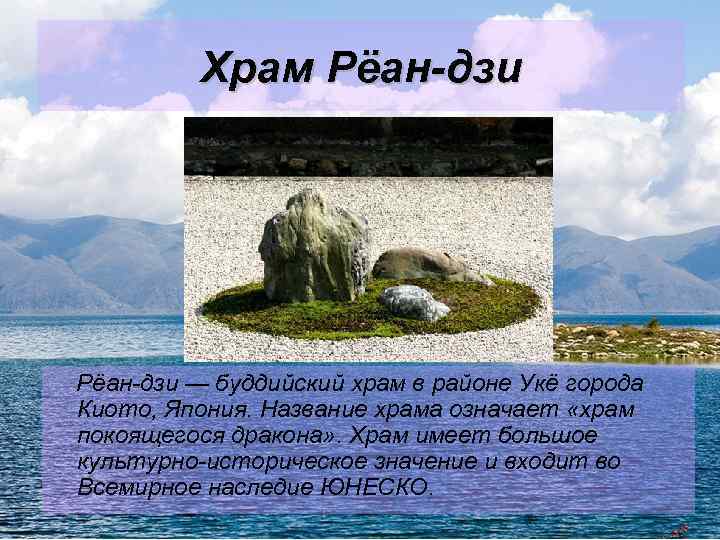 Храм Рёан-дзи

Рёан-дзи — буддийский храм в районе Укё города Киото, Япония. Название храма означает «храм покоящегося дракона». Храм имеет большое культурно-историческое значение и входит во Всемирное наследие ЮНЕСКО.